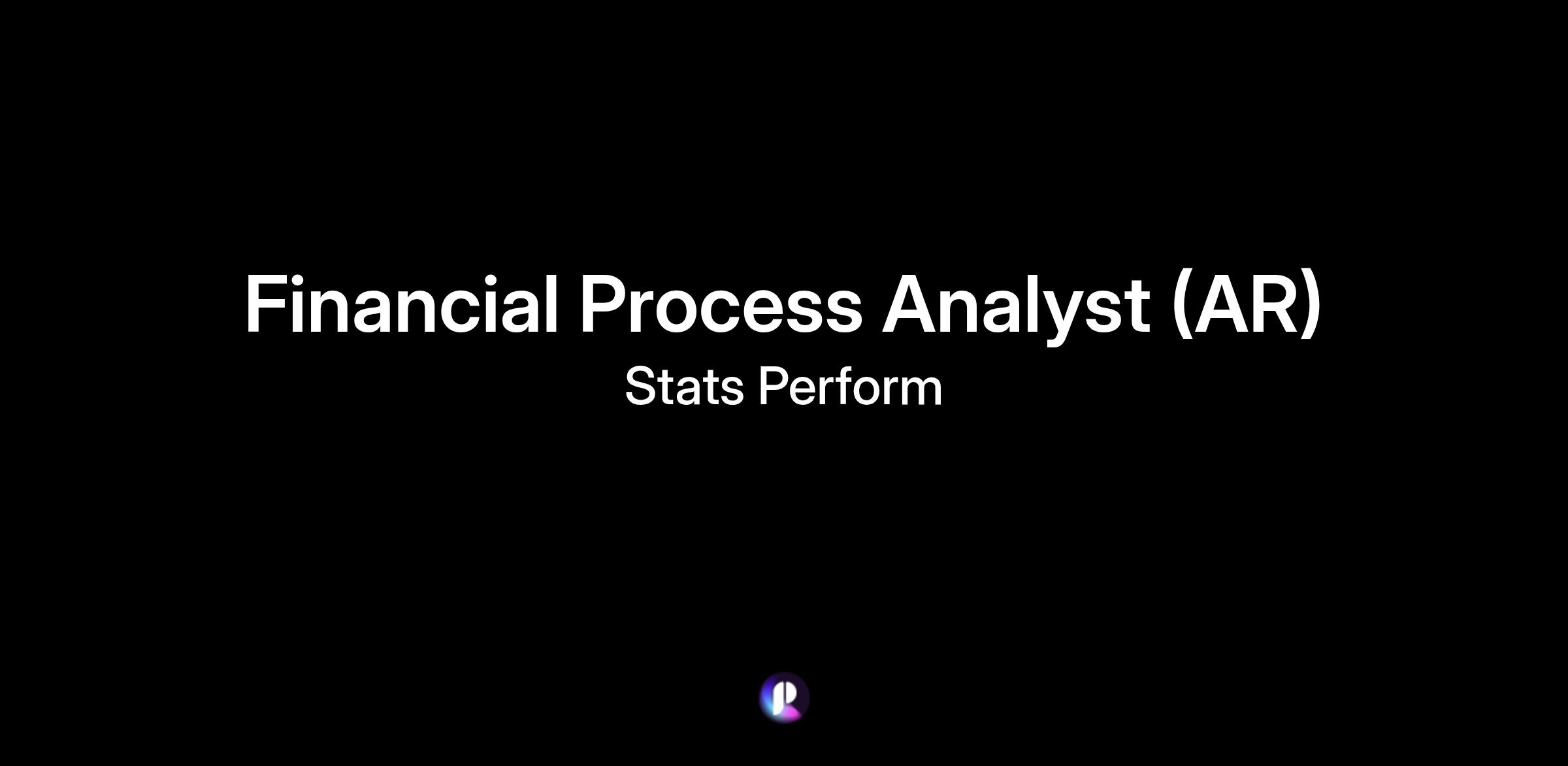 Financial Process Analyst (AR)
Stats Perform